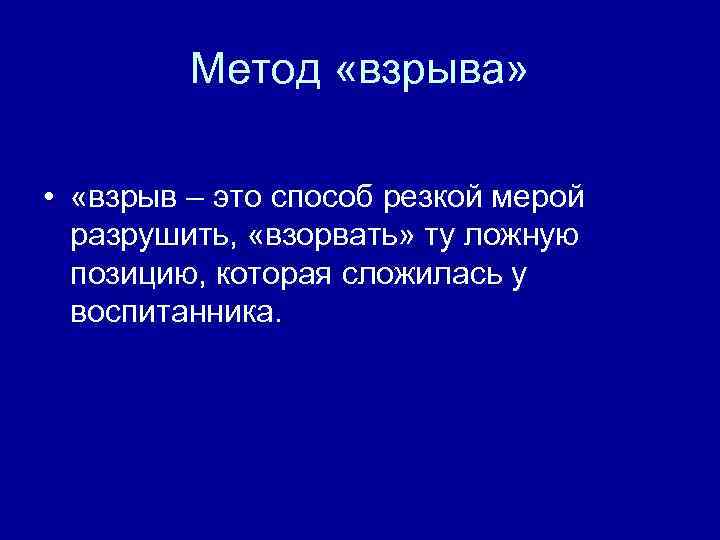 Метод «взрыва»

• «взрыв – это способ резкой мерой разрушить, «взорвать» ту ложную позицию, которая сложилась у воспитанника.